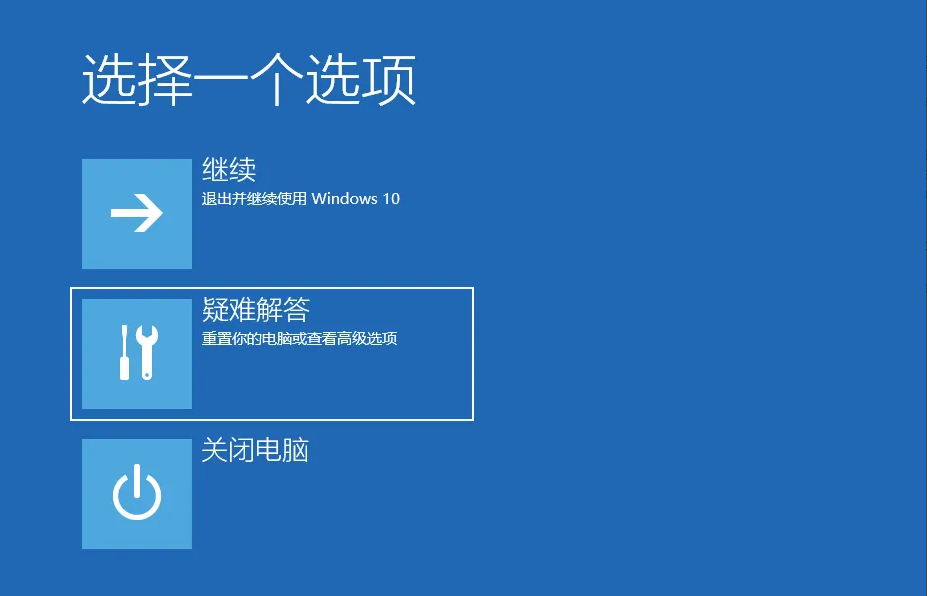 选择一个选项

继续
退出并继续使用 Windows 10

疑难解答
重置你的电脑或查看高级选项

关闭电脑